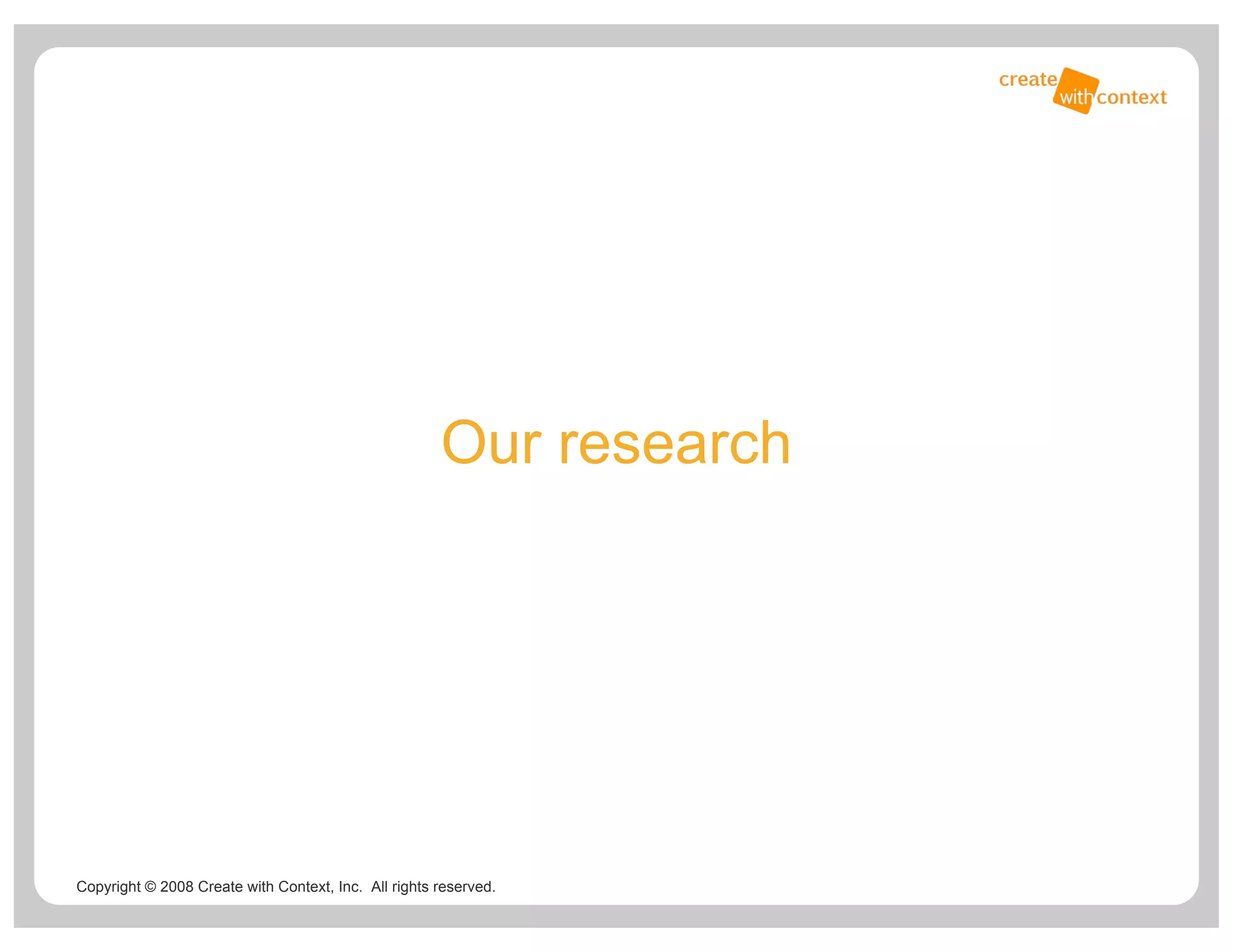 create with context

Our research

Copyright © 2008 Create with Context, Inc. All rights reserved.